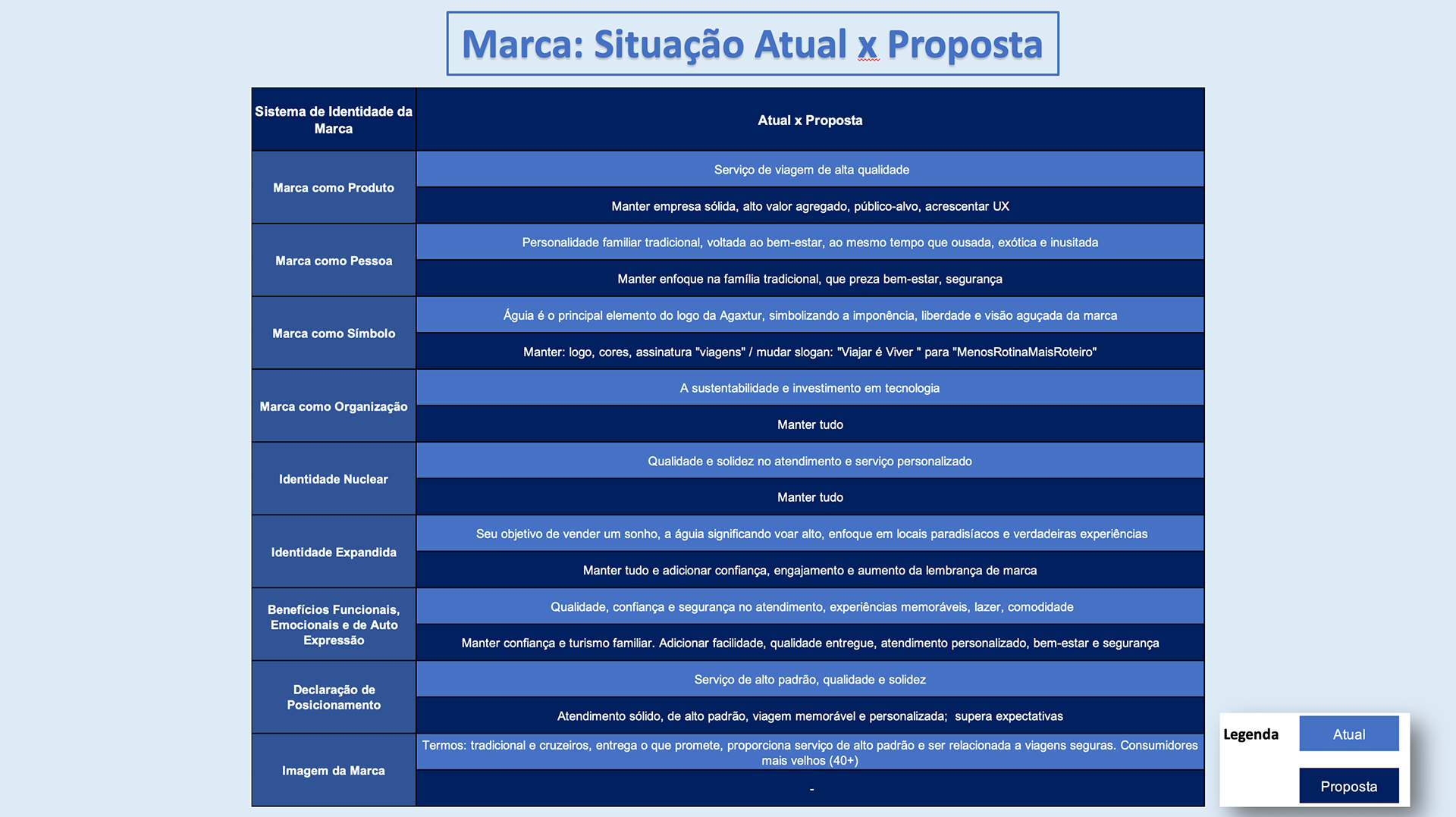 Marca: Situação Atual x Proposta

| Sistema de Identidade da Marca | Atual x Proposta |
|---|---|
| Marca como Produto | Serviço de viagem de alta qualidade |
| | Manter empresa sólida, alto valor agregado, público-alvo, acrescentar UX |
| Marca como Pessoa | Personalidade familiar tradicional, voltada ao bem-estar, ao mesmo tempo que ousada, exótica e inusitada |
| | Manter enfoque na família tradicional, que preza bem-estar, segurança |
| Marca como Símbolo | Águia é o principal elemento do logo da Agaxtur, simbolizando a imponência, liberdade e visão aguçada da marca |
| | Manter: logo, cores, assinatura "viagens" / mudar slogan: "Viajar é Viver " para "MenosRotinaMaisRoteiro" |
| Marca como Organização | A sustentabilidade e investimento em tecnologia |
| | Manter tudo |
| Identidade Nuclear | Qualidade e solidez no atendimento e serviço personalizado |
| | Manter tudo |
| Identidade Expandida | Seu objetivo de vender um sonho, a águia significando voar alto, enfoque em locais paradisíacos e verdadeiras experiências |
| | Manter tudo e adicionar confiança, engajamento e aumento da lembrança de marca |
| Benefícios Funcionais, Emocionais e de Auto Expressão | Qualidade, confiança e segurança no atendimento, experiências memoráveis, lazer, comodidade |
| | Manter confiança e turismo familiar. Adicionar facilidade, qualidade entregue, atendimento personalizado, bem-estar e segurança |
| Declaração de Posicionamento | Serviço de alto padrão, qualidade e solidez |
| | Atendimento sólido, de alto padrão, viagem memorável e personalizada; supera expectativas |
| Imagem da Marca | Termos: tradicional e cruzeiros, entrega o que promete, proporciona serviço de alto padrão e ser relacionada a viagens seguras. Consumidores mais velhos (40+) |
| | - |

Legenda
Atual
Proposta